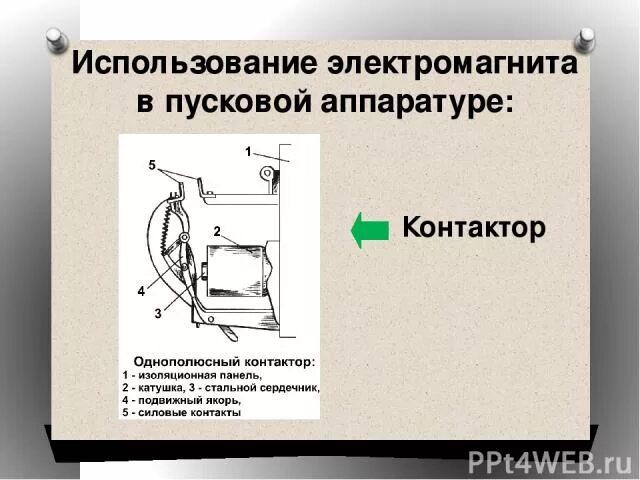 Использование электромагнита в пусковой аппаратуре:

1

5

2

4

3

Однополюсный контактор:
1 - изоляционная панель,
2 - катушка, 3 - стальной сердечник,
4 - подвижный якорь,
5 - силовые контакты

Контактор

PPt4WEB.ru